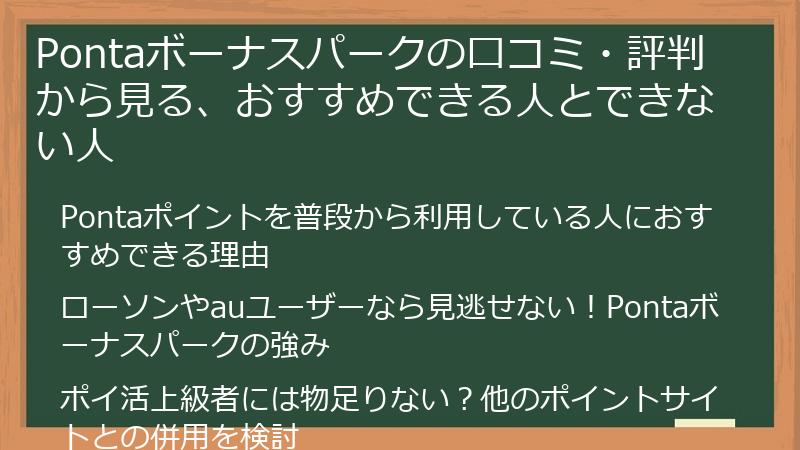 Pontaボーナスパークの口コミ・評判から見る、おすすめできる人とできない人

Pontaポイントを普段から利用している人におすすめできる理由

ローソンやauユーザーなら見逃せない！Pontaボーナスパークの強み

ポイ活上級者には物足りない？他のポイントサイトとの併用を検討